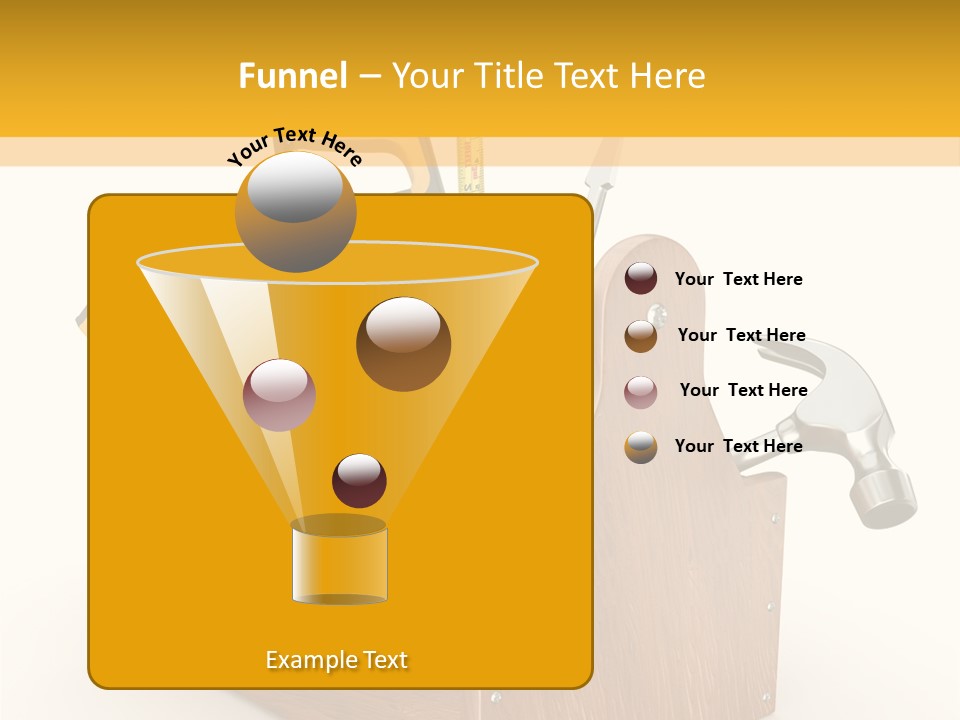 Funnel – Your Title Text Here

Your Text Here

Your Text Here

Your Text Here

Your Text Here

Your Text Here

Example Text